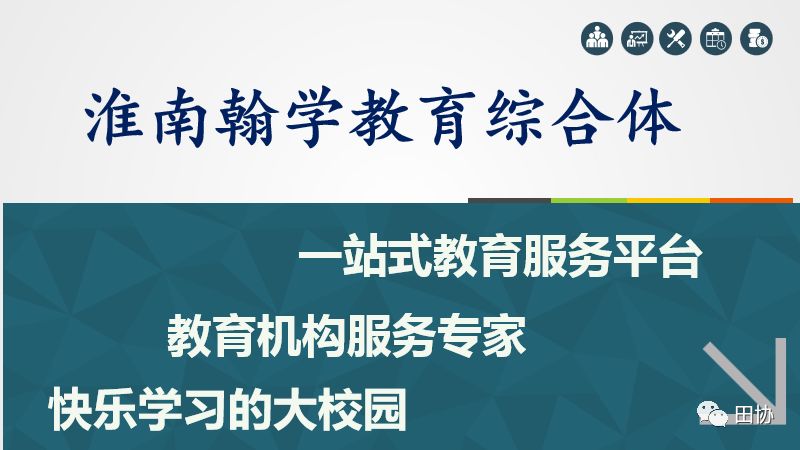 淮南翰学教育综合体

一站式教育服务平台

教育机构服务专家

快乐学习的大校园

田协